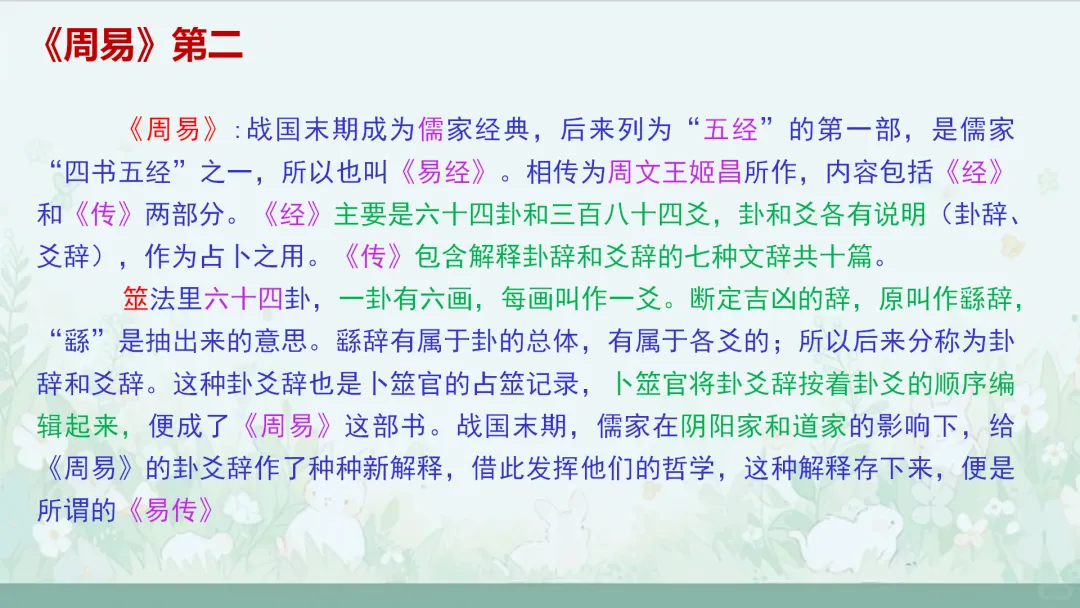 《周易》第二

《周易》：战国末期成为儒家经典，后来列为“五经”的第一部，是儒家“四书五经”之一，所以也叫《易经》。相传为周文王姬昌所作，内容包括《经》和《传》两部分。《经》主要是六十四卦和三百八十四爻，卦和爻各有说明（卦辞、爻辞），作为占卜之用。《传》包含解释卦辞和爻辞的七种文辞共十篇。

筮法里六十四卦，一卦有六画，每画叫作一爻。断定吉凶的辞，原叫作繇辞，“繇”是抽出来的意思。繇辞有属于卦的总体，有属于各爻的；所以后来分称为卦辞和爻辞。这种卦爻辞也是卜筮官的占筮记录，卜筮官将卦爻辞按着卦爻的顺序编辑起来，便成了《周易》这部书。战国末期，儒家在阴阳家和道家的影响下，给《周易》的卦爻辞作了种种新解释，借此发挥他们的哲学，这种解释存下来，便是所谓的《易传》